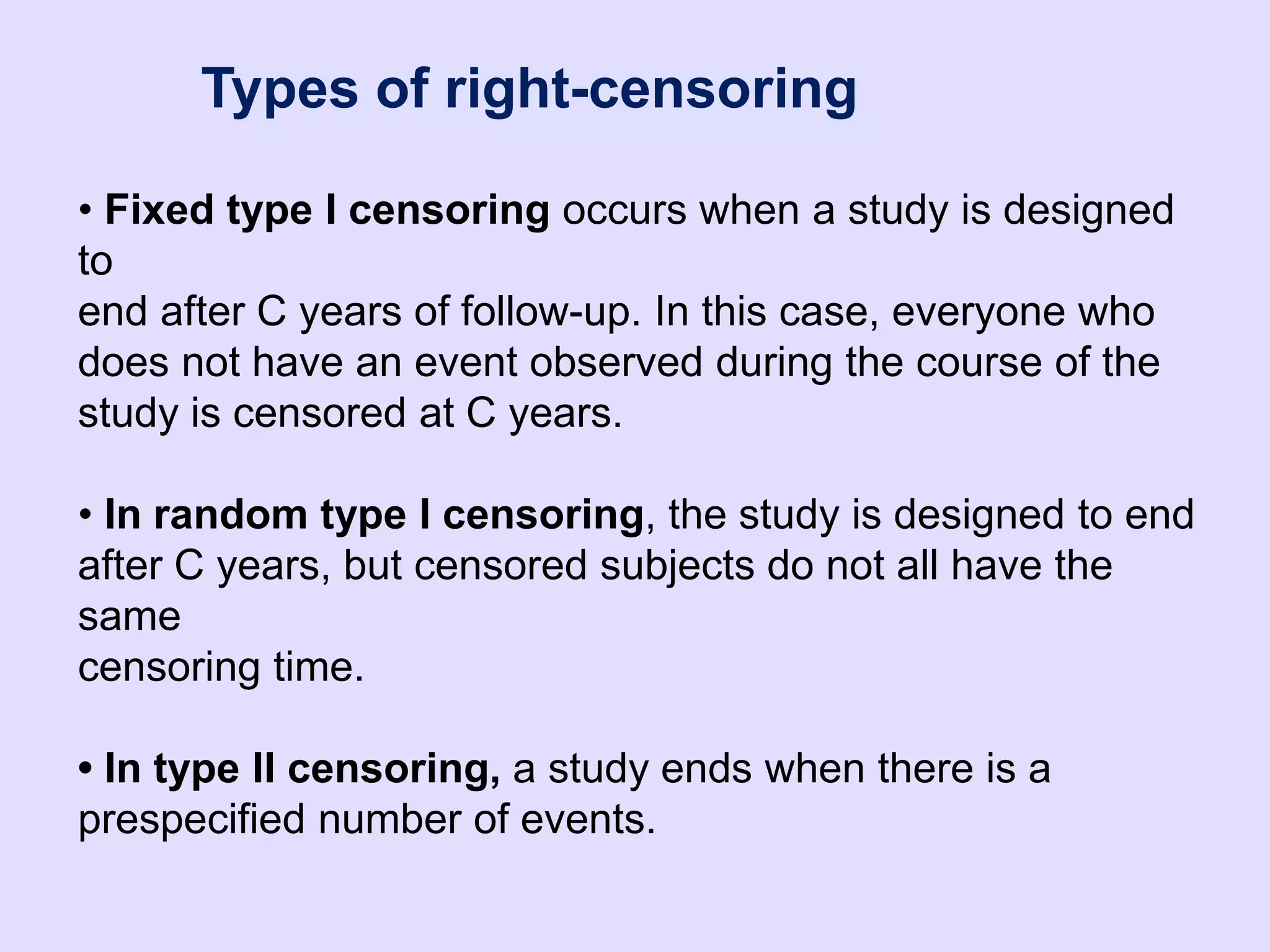 Types of right-censoring

• Fixed type I censoring occurs when a study is designed to end after C years of follow-up. In this case, everyone who does not have an event observed during the course of the study is censored at C years.

• In random type I censoring, the study is designed to end after C years, but censored subjects do not all have the same censoring time.

• In type II censoring, a study ends when there is a prespecified number of events.